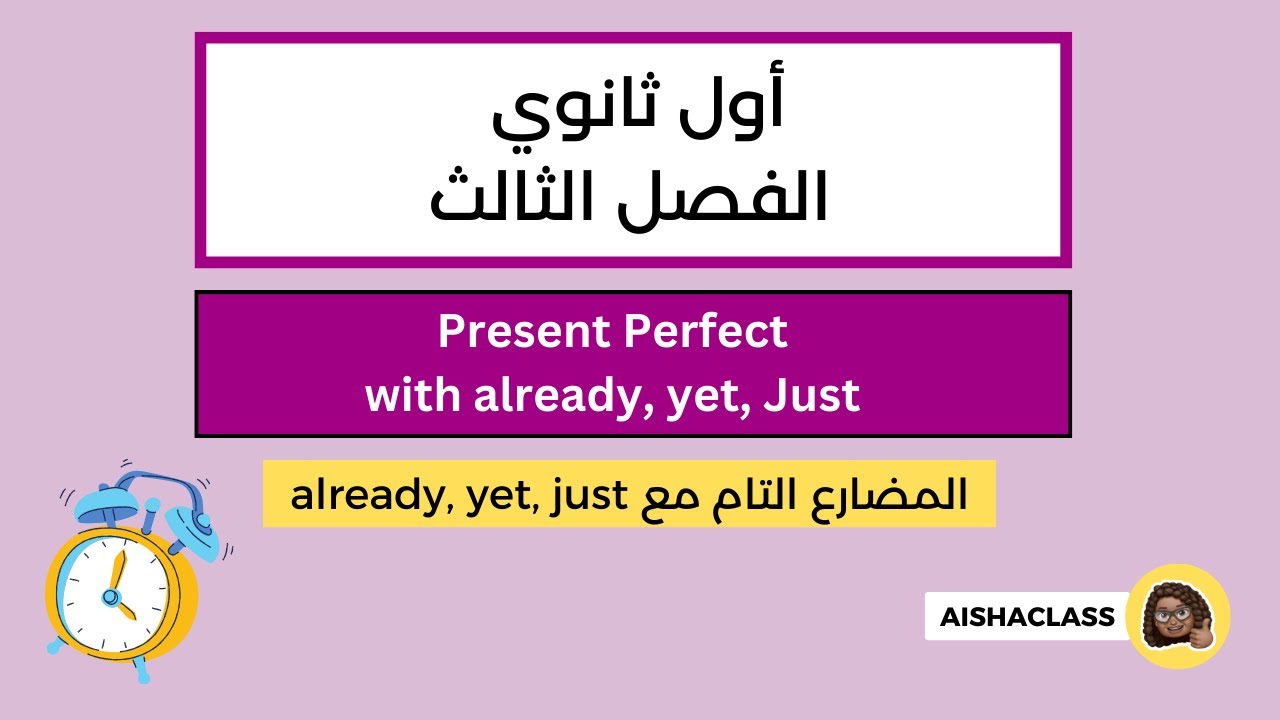 أول ثانوي
الفصل الثالث

Present Perfect
with already, yet, Just

المضارع التام مع already, yet, just

AISHACLASS